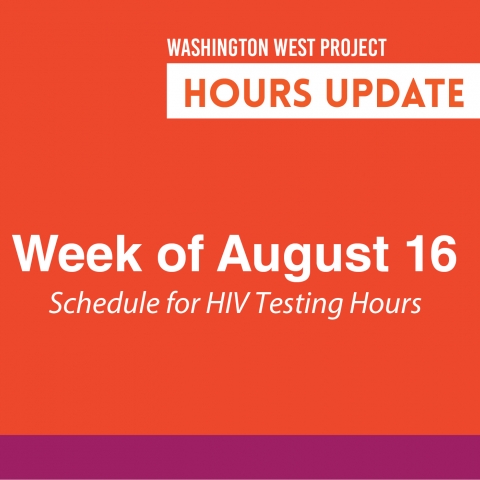 WASHINGTON WEST PROJECT
HOURS UPDATE

Week of August 16
Schedule for HIV Testing Hours